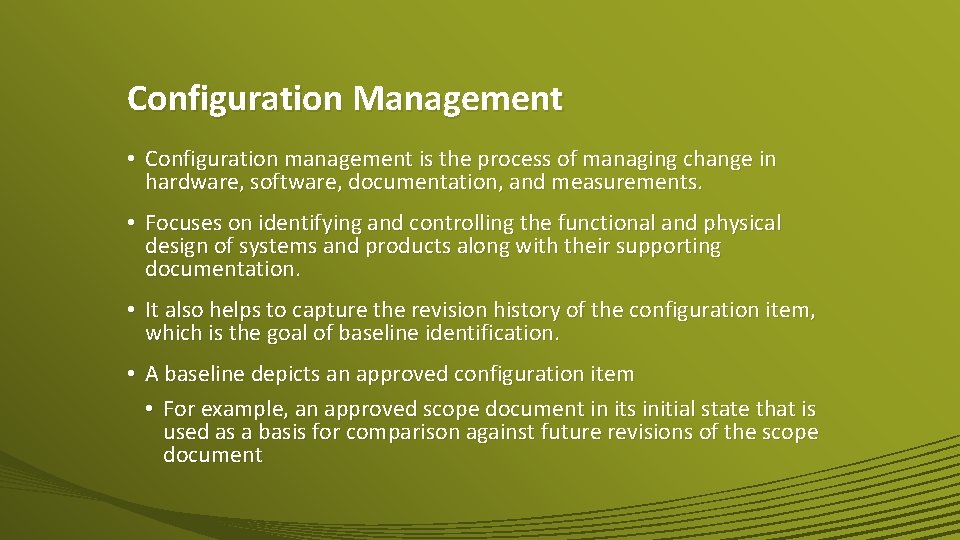 Configuration Management

• Configuration management is the process of managing change in hardware, software, documentation, and measurements.

• Focuses on identifying and controlling the functional and physical design of systems and products along with their supporting documentation.

• It also helps to capture the revision history of the configuration item, which is the goal of baseline identification.

• A baseline depicts an approved configuration item

• For example, an approved scope document in its initial state that is used as a basis for comparison against future revisions of the scope document